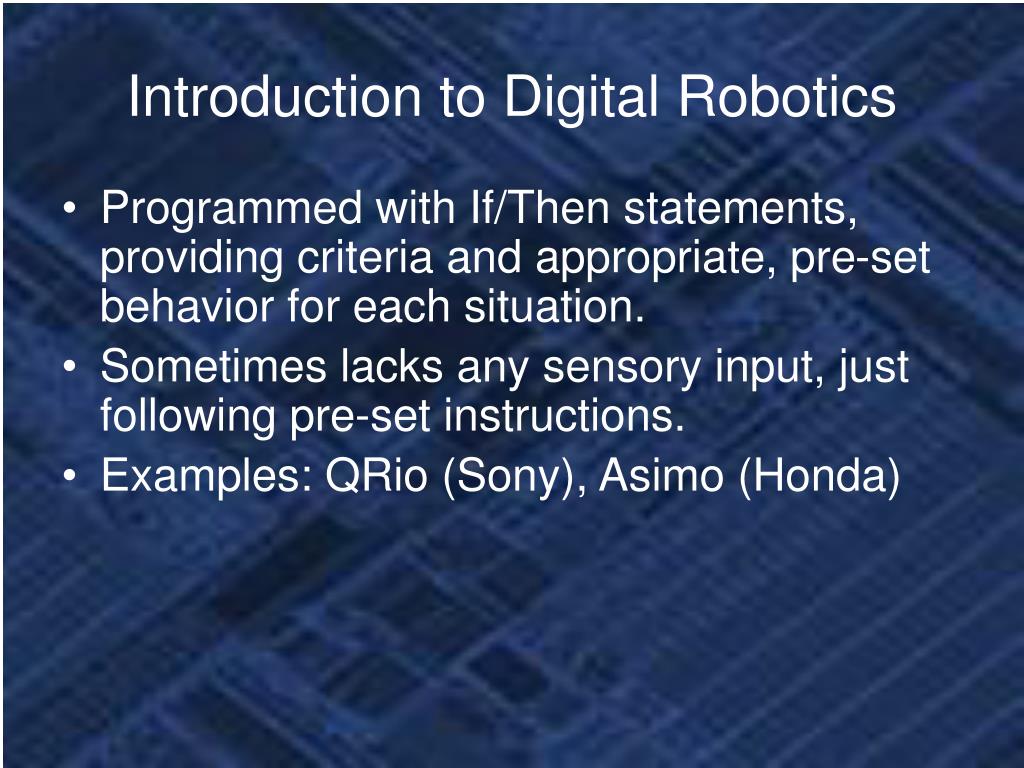 Introduction to Digital Robotics

• Programmed with If/Then statements, providing criteria and appropriate, pre-set behavior for each situation.
• Sometimes lacks any sensory input, just following pre-set instructions.
• Examples: QRio (Sony), Asimo (Honda)